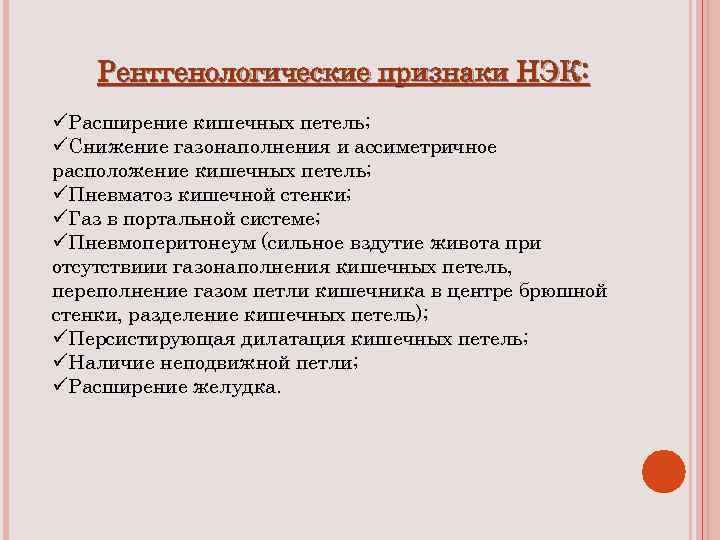 Рентгенологические признаки НЭК:

✓Расширение кишечных петель;
✓Снижение газонаполнения и ассиметричное расположение кишечных петель;
✓Пневматоз кишечной стенки;
✓Газ в портальной системе;
✓Пневмоперитонеум (сильное вздутие живота при отсутствиии газонаполнения кишечных петель, переполнение газом петли кишечника в центре брюшной стенки, разделение кишечных петель);
✓Персистирующая дилатация кишечных петель;
✓Наличие неподвижной петли;
✓Расширение желудка.